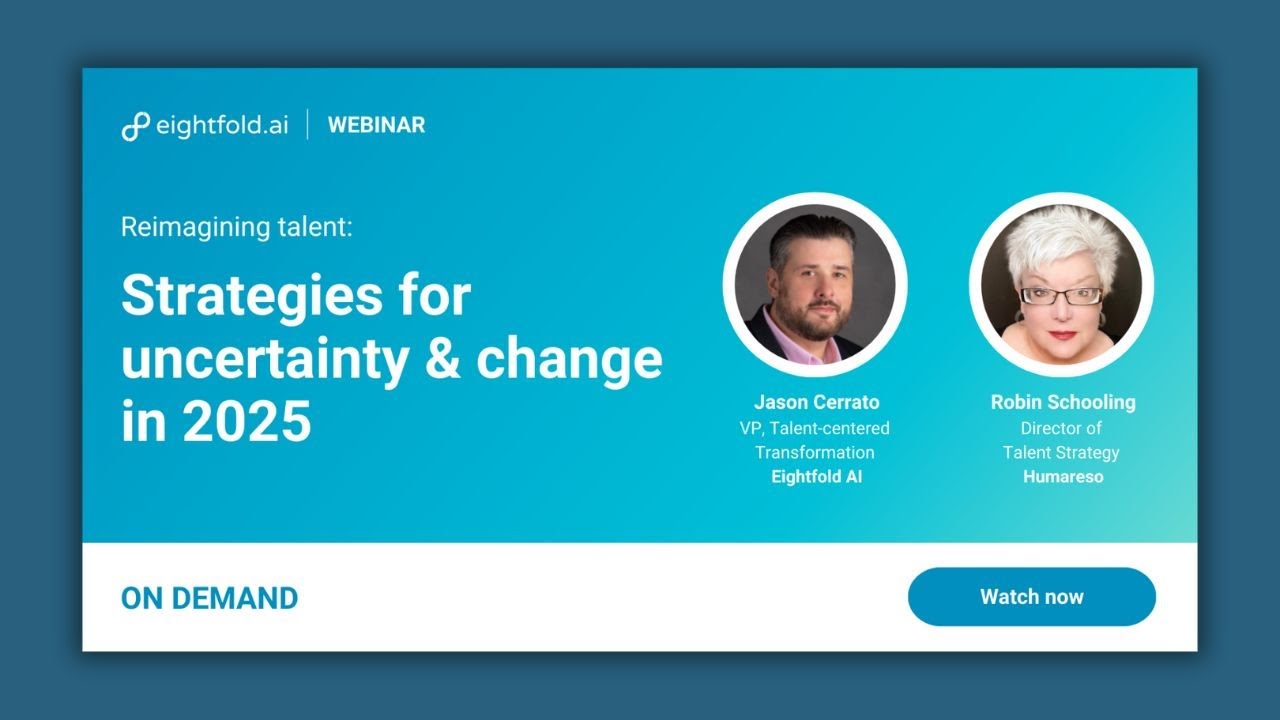 eightfold.ai | WEBINAR

Reimagining talent:

Strategies for uncertainty & change in 2025

Jason Cerrato
VP, Talent-centered Transformation
Eightfold AI

Robin Schooling
Director of Talent Strategy
Humareso

ON DEMAND

Watch now